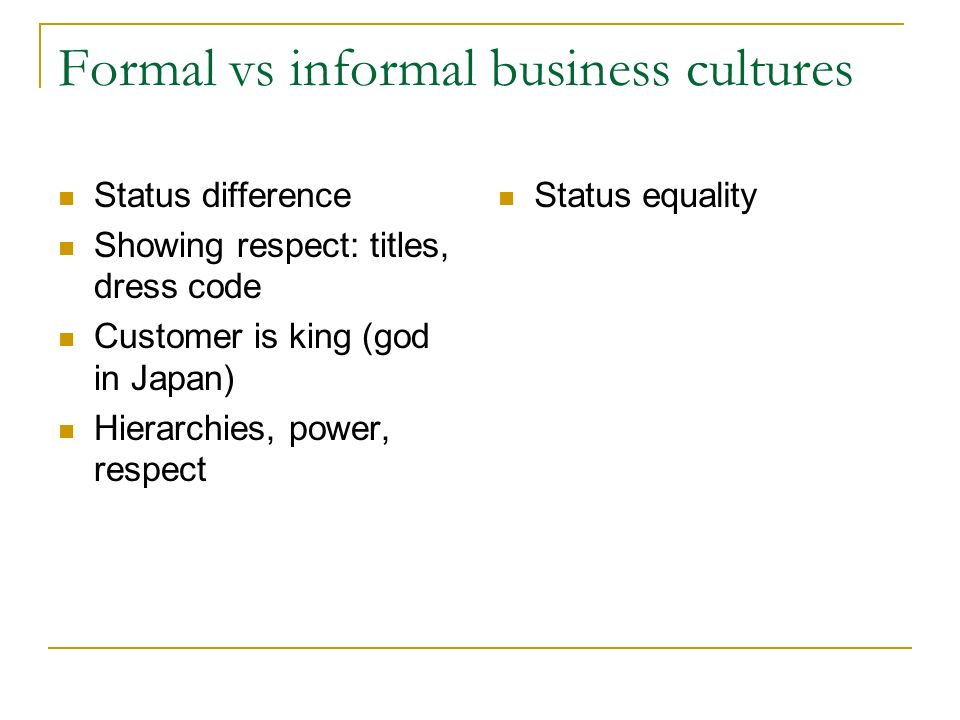 Formal vs informal business cultures

- Status difference
- Showing respect: titles, dress code
- Customer is king (god in Japan)
- Hierarchies, power, respect

- Status equality